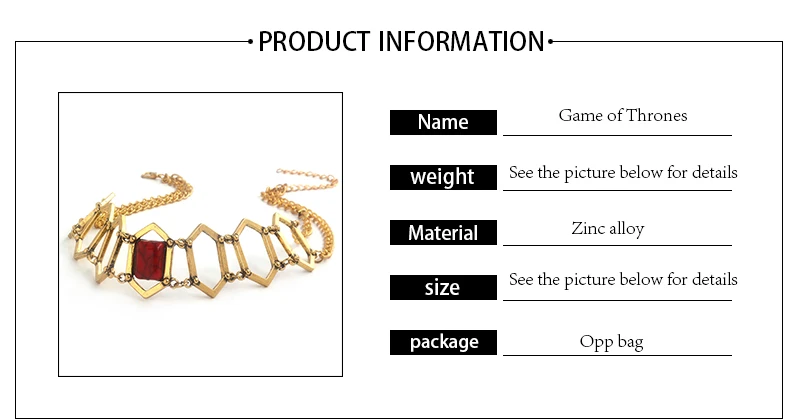 PRODUCT INFORMATION

| Name | Game of Thrones |
|---|---|
| weight | See the picture below for details |
| Material | Zinc alloy |
| size | See the picture below for details |
| package | Opp bag |